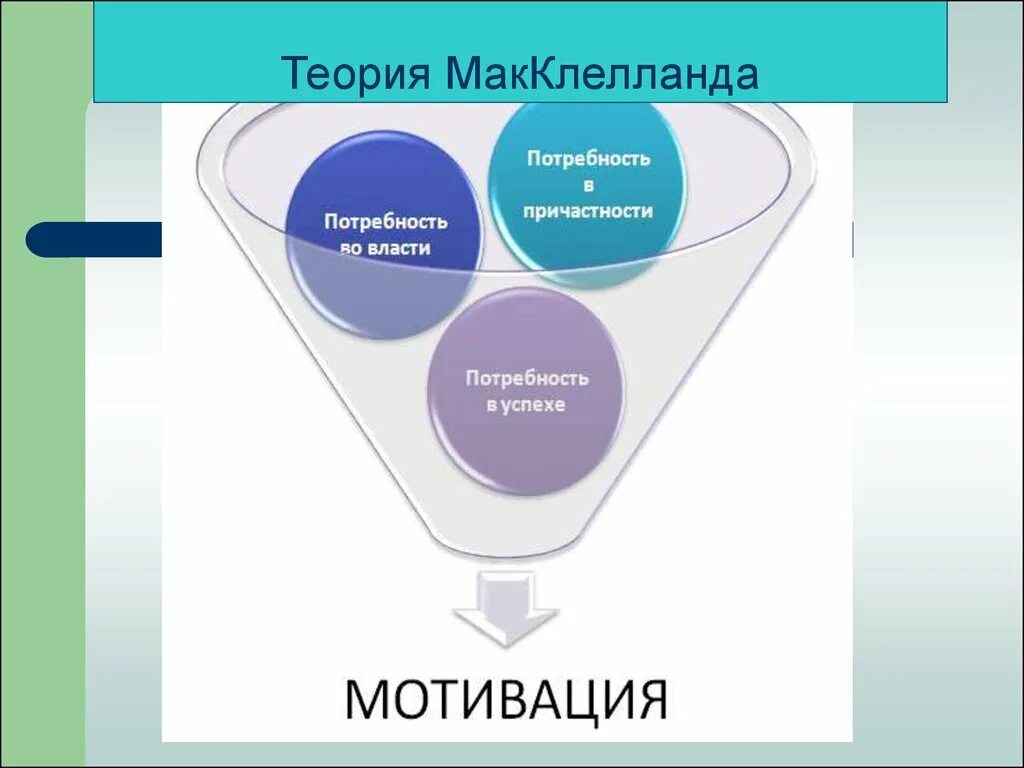 Теория МакКлелланда

Потребность во власти

Потребность в причастности

Потребность в успехе

МОТИВАЦИЯ